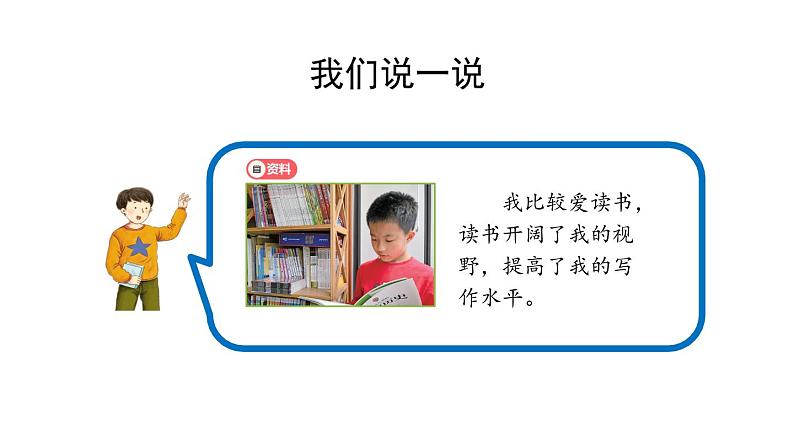 我们说一说

资料

我比较爱读书，读书开阔了我的视野，提高了我的写作水平。